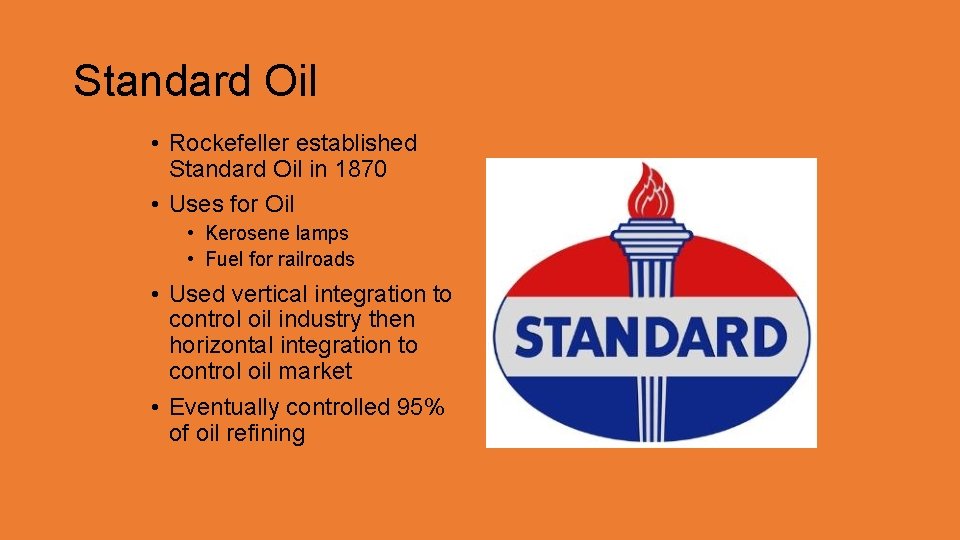 Standard Oil

• Rockefeller established Standard Oil in 1870
• Uses for Oil
  • Kerosene lamps
  • Fuel for railroads
• Used vertical integration to control oil industry then horizontal integration to control oil market
• Eventually controlled 95% of oil refining

STANDARD